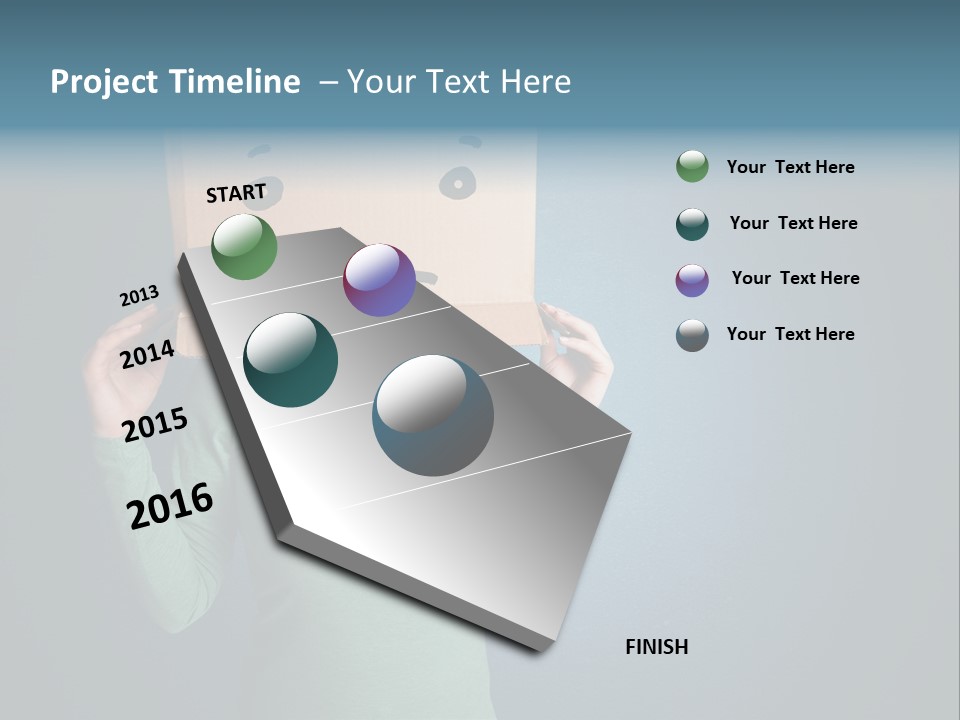 Project Timeline – Your Text Here

START

2013

2014

2015

2016

FINISH

Your Text Here

Your Text Here

Your Text Here

Your Text Here